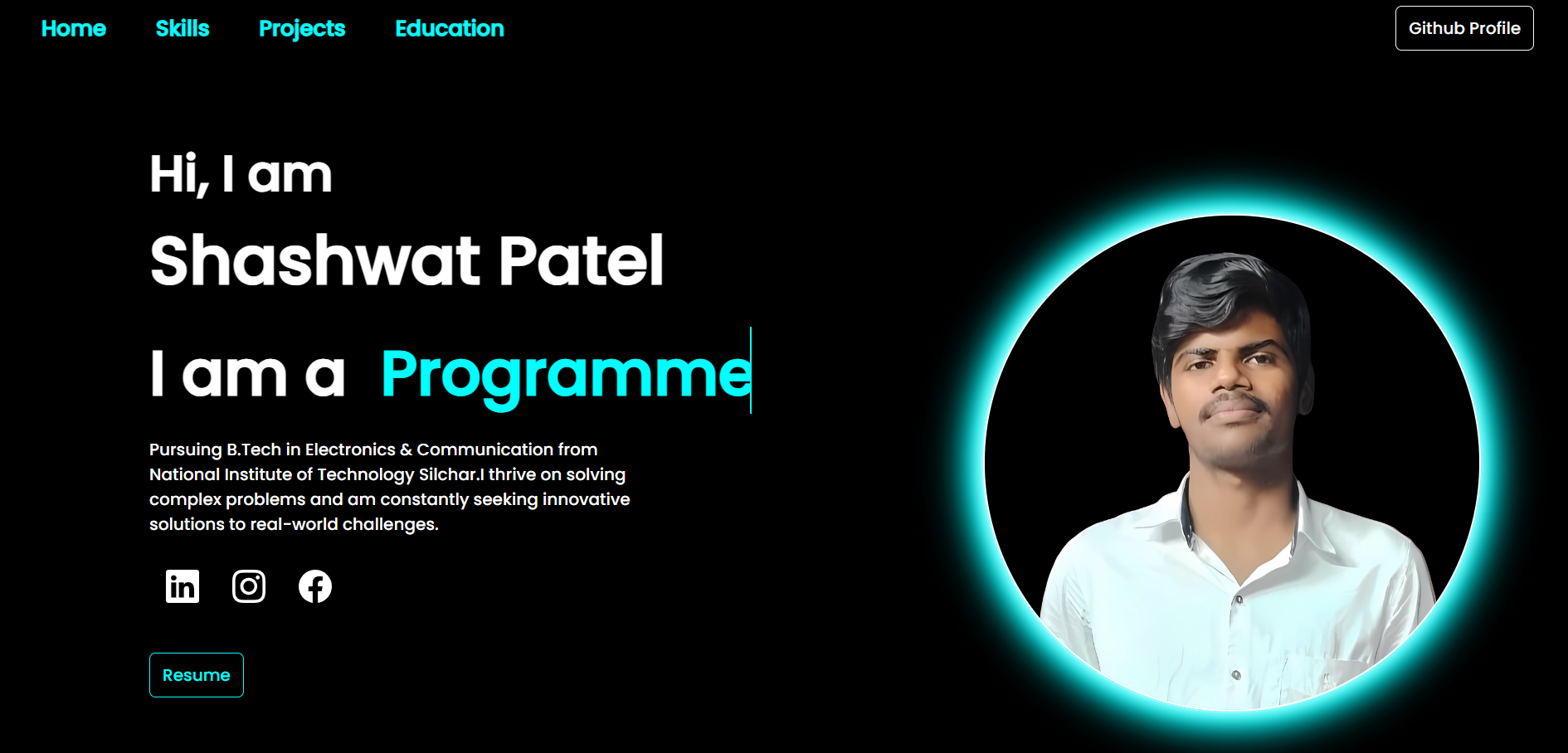 Home Skills Projects Education

Github Profile

Hi, I am

Shashwat Patel

I am a Programme

Pursuing B.Tech in Electronics & Communication from National Institute of Technology Silchar.I thrive on solving complex problems and am constantly seeking innovative solutions to real-world challenges.

Resume